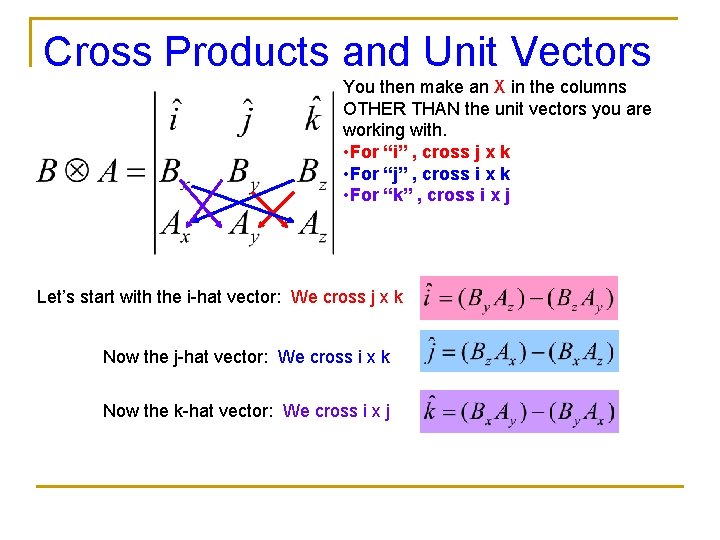 Cross Products and Unit Vectors

$B \otimes A = \begin{vmatrix} \hat{i} & \hat{j} & \hat{k} \\ B_x & B_y & B_z \\ A_x & A_y & A_z \end{vmatrix}$

You then make an X in the columns OTHER THAN the unit vectors you are working with.
•For “i” , cross j x k
•For “j” , cross i x k
•For “k” , cross i x j

Let’s start with the i-hat vector: We cross j x k $\hat{i} = (B_y A_z) - (B_z A_y)$

Now the j-hat vector: We cross i x k $\hat{j} = (B_z A_x) - (B_x A_z)$

Now the k-hat vector: We cross i x j $\hat{k} = (B_x A_y) - (B_y A_x)$